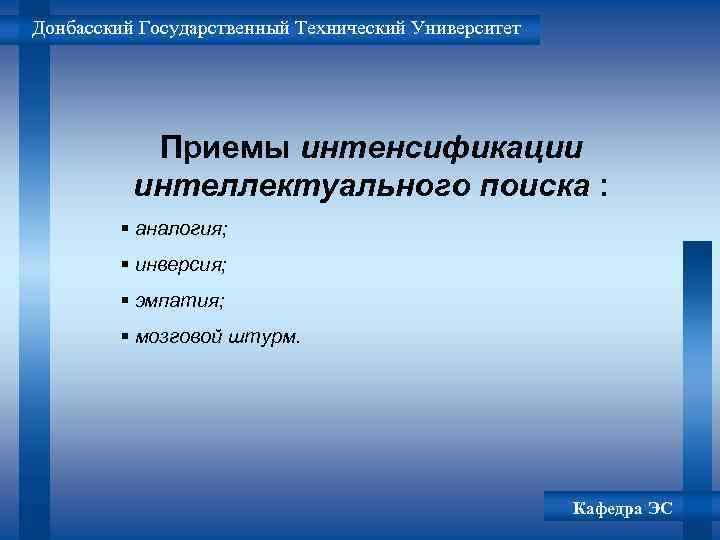 Донбасский Государственный Технический Университет

Приемы интенсификации интеллектуального поиска :

▪ аналогия;
▪ инверсия;
▪ эмпатия;
▪ мозговой штурм.

Кафедра ЭС